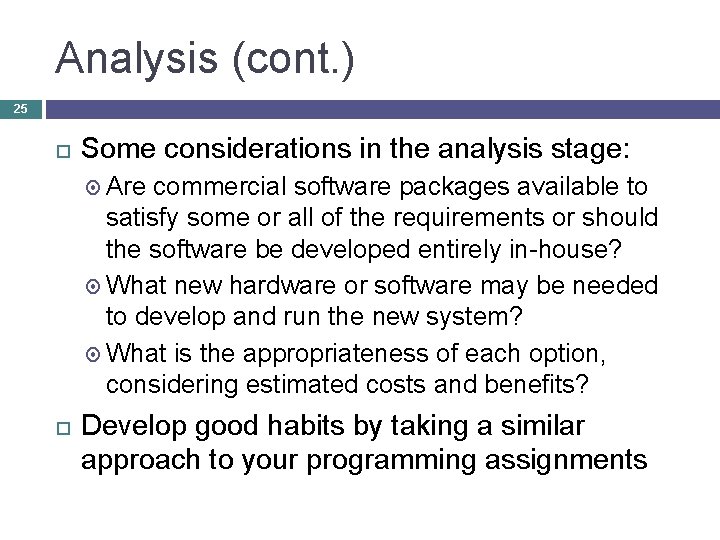 Analysis (cont.)

25

Some considerations in the analysis stage:

Are commercial software packages available to satisfy some or all of the requirements or should the software be developed entirely in-house?

What new hardware or software may be needed to develop and run the new system?

What is the appropriateness of each option, considering estimated costs and benefits?

Develop good habits by taking a similar approach to your programming assignments